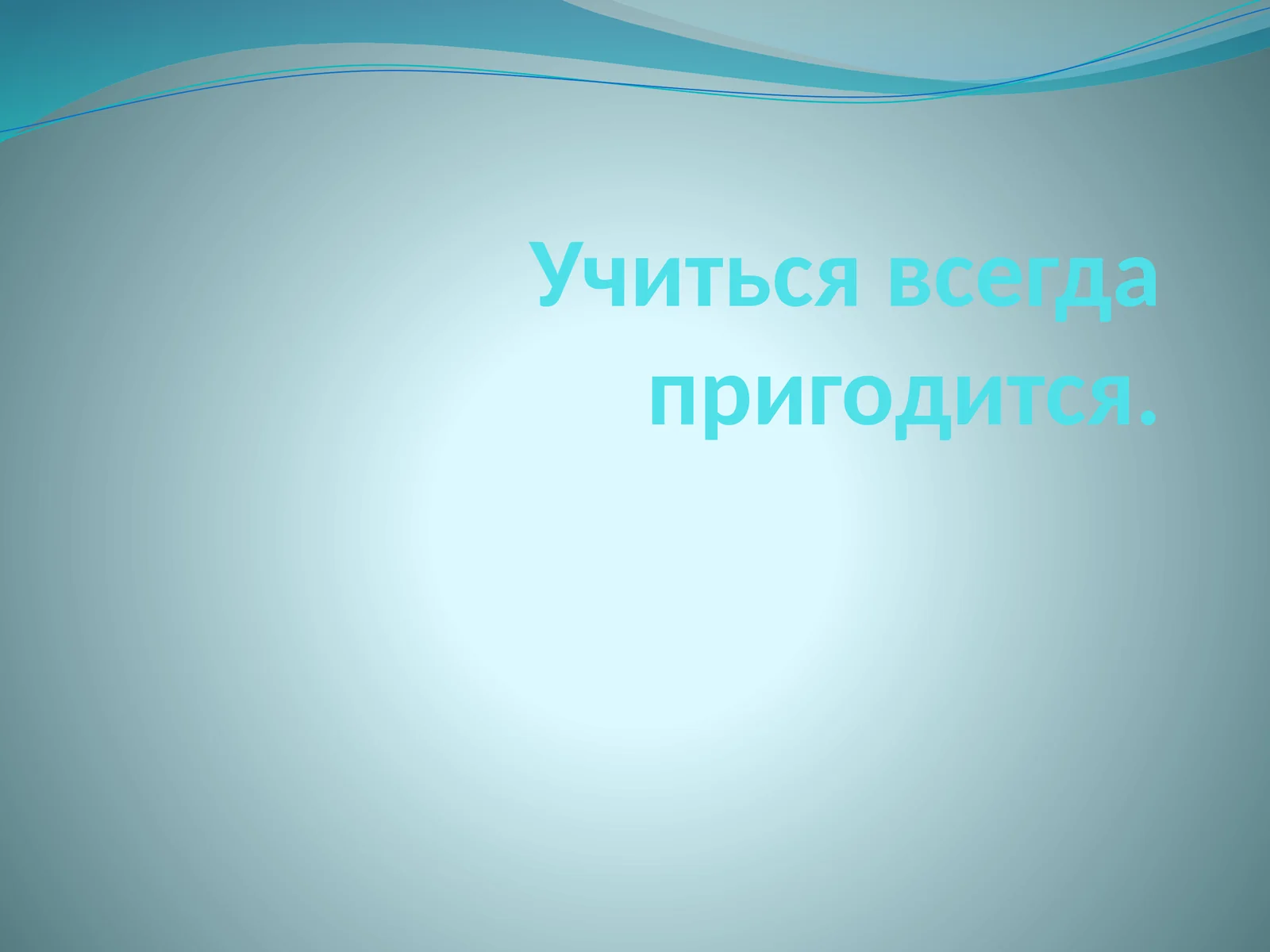 Учиться всегда пригодится.